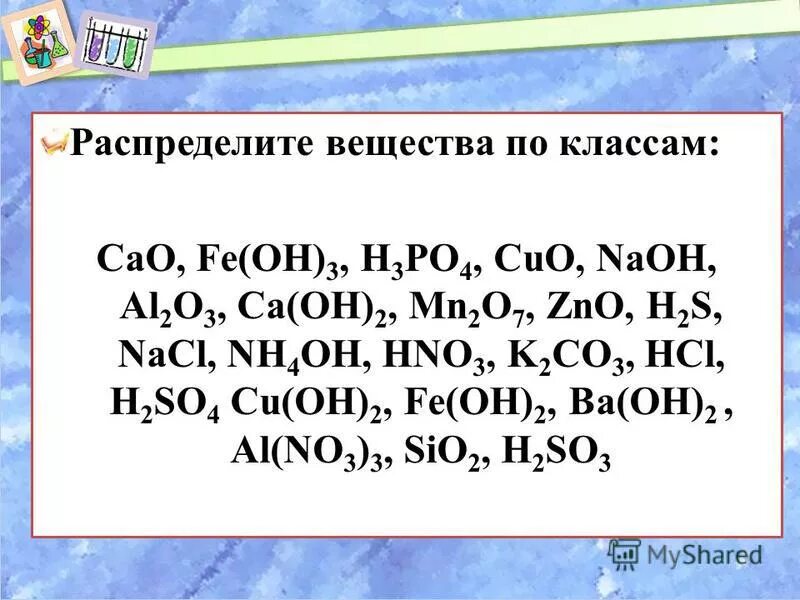 Распределите вещества по классам:

$CaO$, $Fe(OH)_3$, $H_3PO_4$, $CuO$, $NaOH$, $Al_2O_3$, $Ca(OH)_2$, $Mn_2O_7$, $ZnO$, $H_2S$, $NaCl$, $NH_4OH$, $HNO_3$, $K_2CO_3$, $HCl$, $H_2SO_4$ $Cu(OH)_2$, $Fe(OH)_2$, $Ba(OH)_2$ , $Al(NO_3)_3$, $SiO_2$, $H_2SO_3$

MyShared